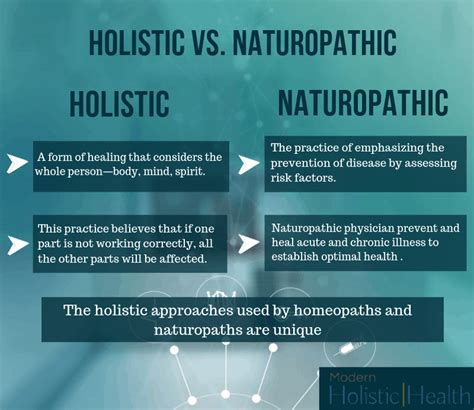 HOLISTIC VS. NATUROPATHIC

HOLISTIC

A form of healing that considers the whole person—body, mind, spirit.

This practice believes that if one part is not working correctly, all the other parts will be affected.

NATUROPATHIC

The practice of emphasizing the prevention of disease by assessing risk factors.

Naturopathic physician prevent and heal acute and chronic illness to establish optimal health .

The holistic approaches used by homeopaths and naturopaths are unique

Modern Holistic|Health